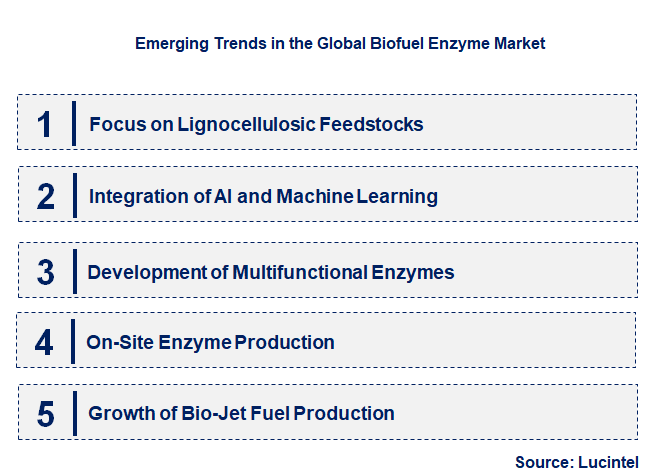 Emerging Trends in the Global Biofuel Enzyme Market

1 Focus on Lignocellulosic Feedstocks

2 Integration of AI and Machine Learning

3 Development of Multifunctional Enzymes

4 On-Site Enzyme Production

5 Growth of Bio-Jet Fuel Production

Source: Lucintel